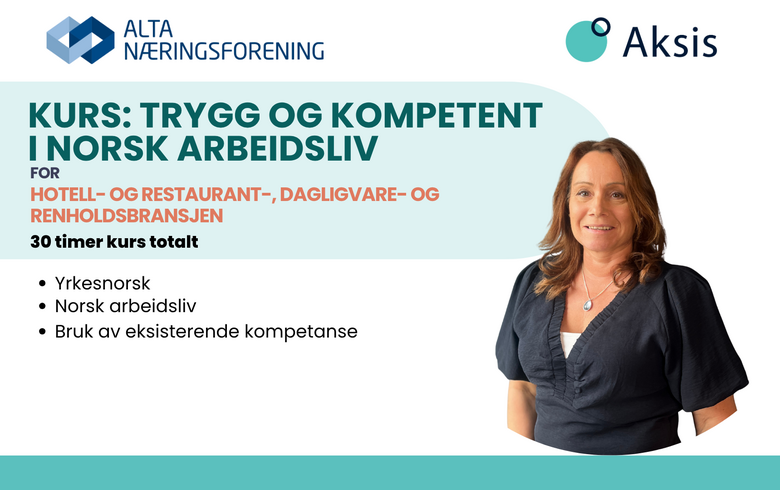 ALTA NÆRINGSFORENING

Aksis

KURS: TRYGG OG KOMPETENT I NORSK ARBEIDSLIV

FOR

HOTELL- OG RESTAURANT-, DAGLIGVARE- OG RENHOLDSBRANSJEN

30 timer kurs totalt

• Yrkesnorsk
• Norsk arbeidsliv
• Bruk av eksisterende kompetanse